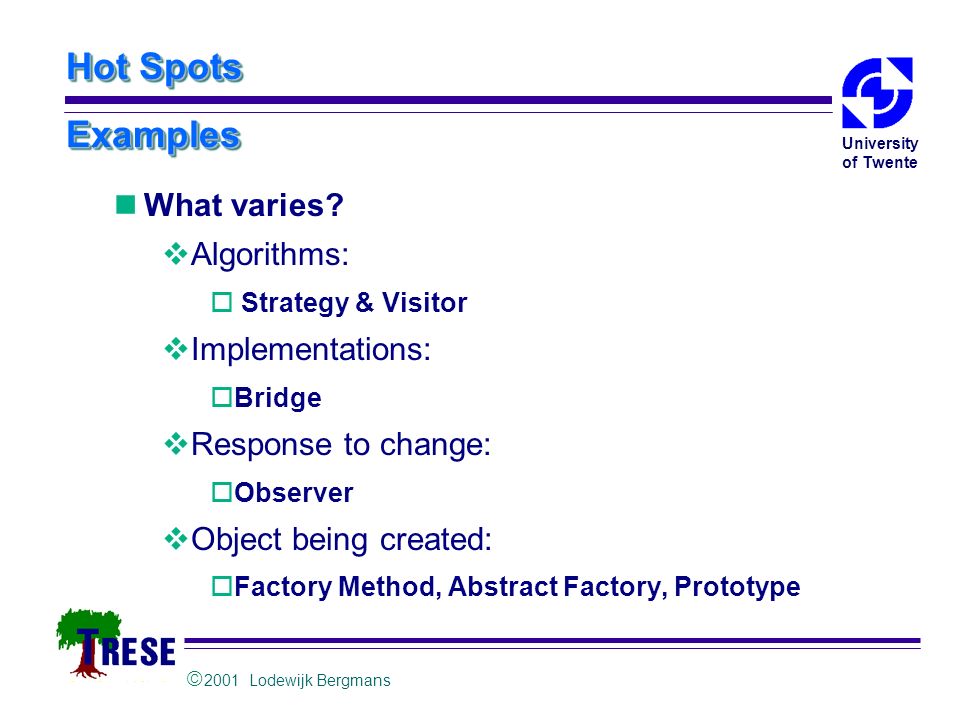 Hot Spots
Examples

University of Twente

What varies?

Algorithms:

Strategy & Visitor

Implementations:

Bridge

Response to change:

Observer

Object being created:

Factory Method, Abstract Factory, Prototype

TRESE

©2001 Lodewijk Bergmans